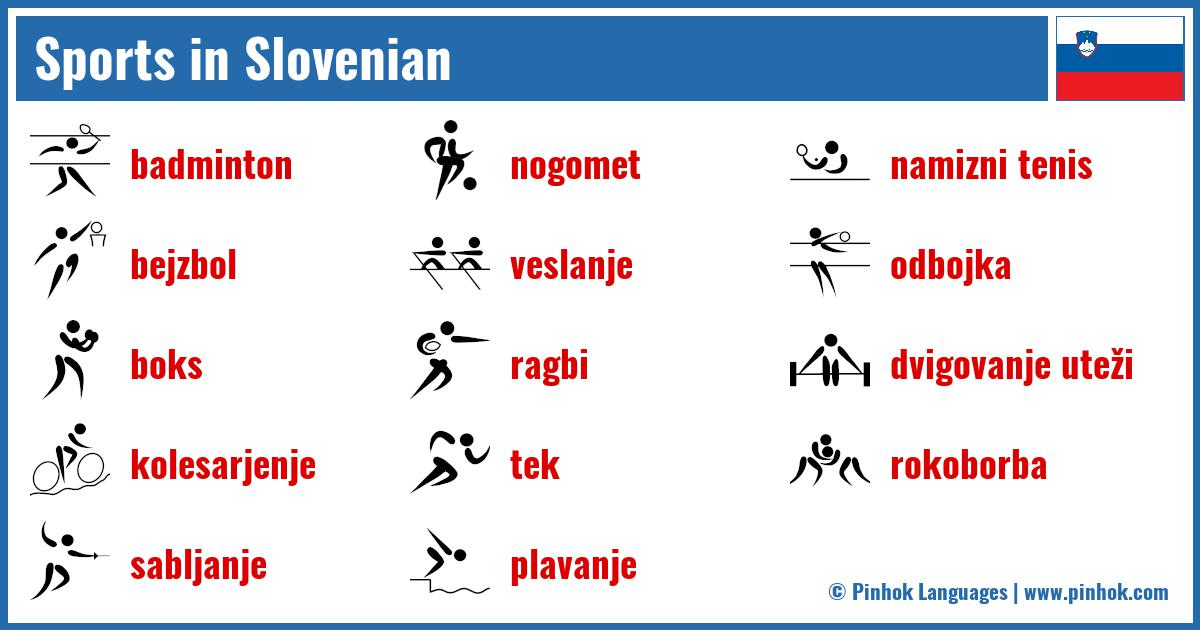 Sports in Slovenian

badminton

bejzbol

boks

kolesarjenje

sabljanje

nogomet

veslanje

ragbi

tek

plavanje

namizni tenis

odbojka

dvigovanje uteži

rokoborba

© Pinhok Languages | www.pinhok.com